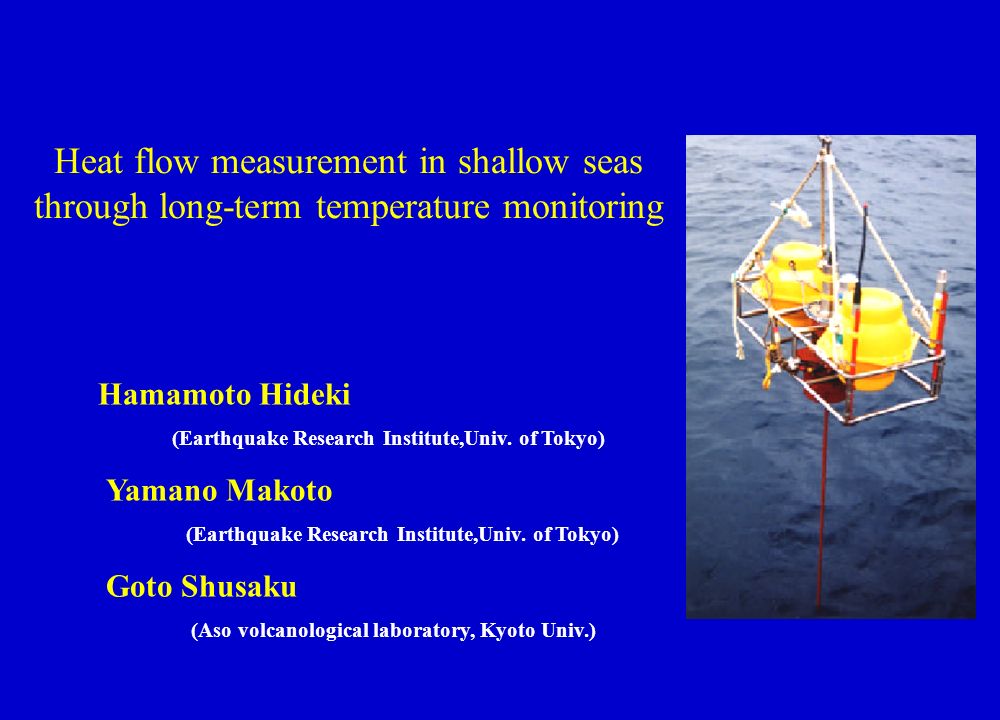 Heat flow measurement in shallow seas through long-term temperature monitoring

Hamamoto Hideki

(Earthquake Research Institute,Univ. of Tokyo)

Yamano Makoto

(Earthquake Research Institute,Univ. of Tokyo)

Goto Shusaku

(Aso volcanological laboratory, Kyoto Univ.)